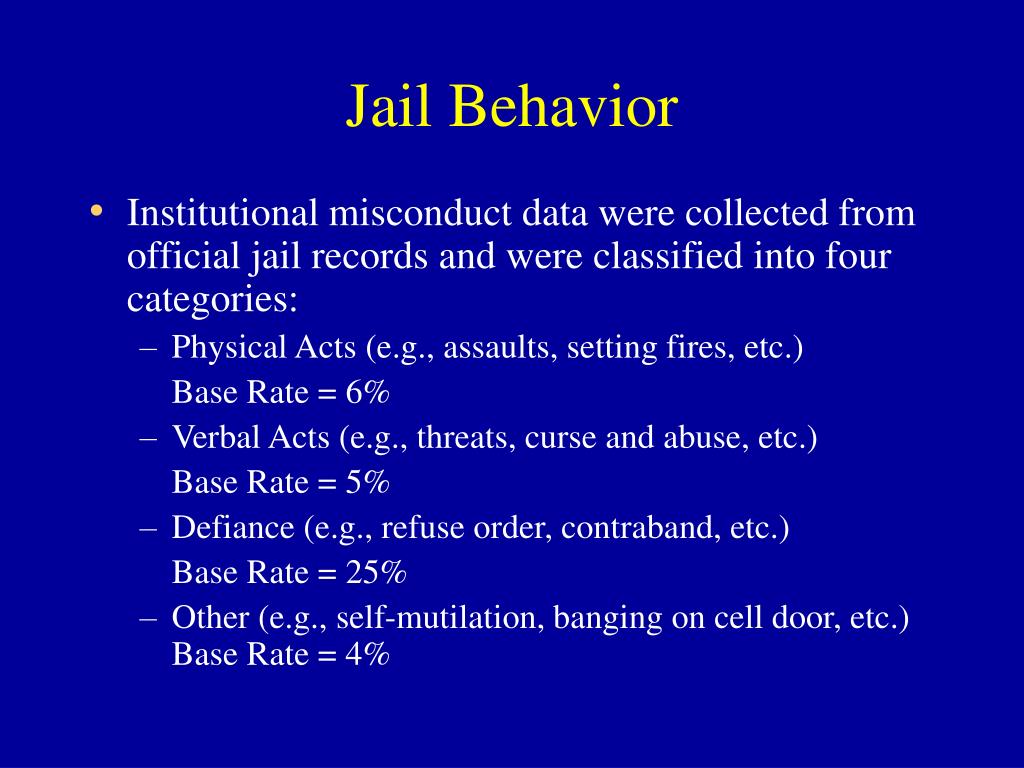 Jail Behavior

• Institutional misconduct data were collected from official jail records and were classified into four categories:
– Physical Acts (e.g., assaults, setting fires, etc.)
Base Rate = 6%
– Verbal Acts (e.g., threats, curse and abuse, etc.)
Base Rate = 5%
– Defiance (e.g., refuse order, contraband, etc.)
Base Rate = 25%
– Other (e.g., self-mutilation, banging on cell door, etc.)
Base Rate = 4%